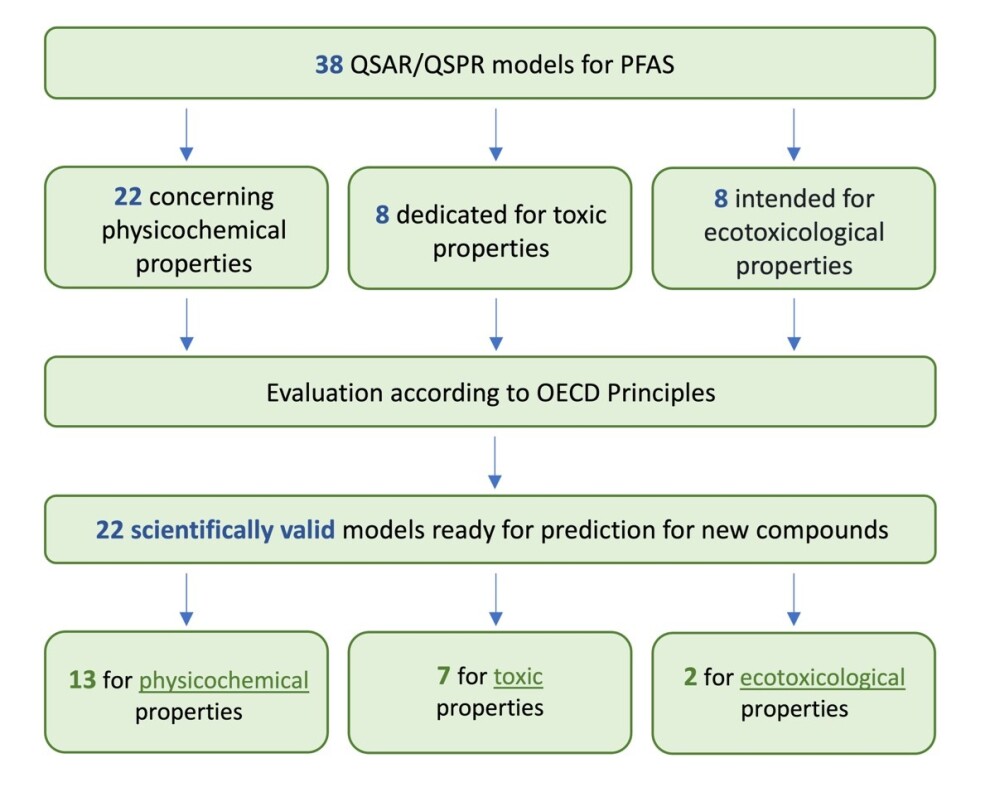 38 QSAR/QSPR models for PFAS

22 concerning physicochemical properties

8 dedicated for toxic properties

8 intended for ecotoxicological properties

Evaluation according to OECD Principles

22 scientifically valid models ready for prediction for new compounds

13 for physicochemical properties

7 for toxic properties

2 for ecotoxicological properties